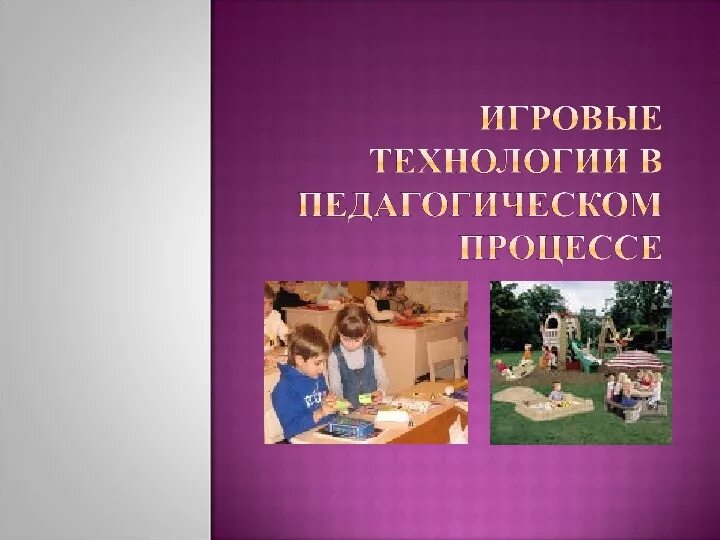 ИГРОВЫЕ ТЕХНОЛОГИИ В ПЕДАГОГИЧЕСКОМ ПРОЦЕССЕ